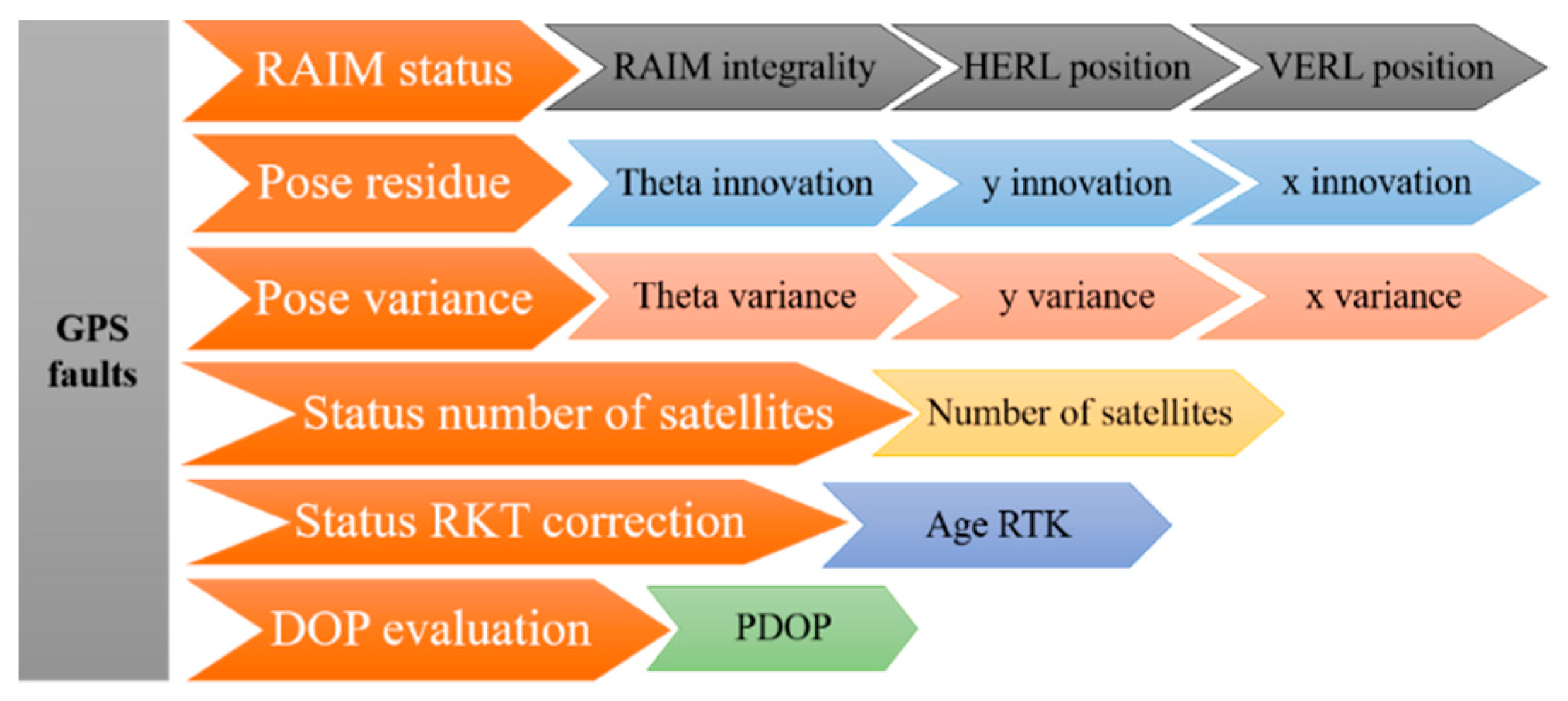 GPS faults

RAIM status

RAIM integrality

HERL position

VERL position

Pose residue

Theta innovation

y innovation

x innovation

Pose variance

Theta variance

y variance

x variance

Status number of satellites

Number of satellites

Status RKT correction

Age RTK

DOP evaluation

PDOP